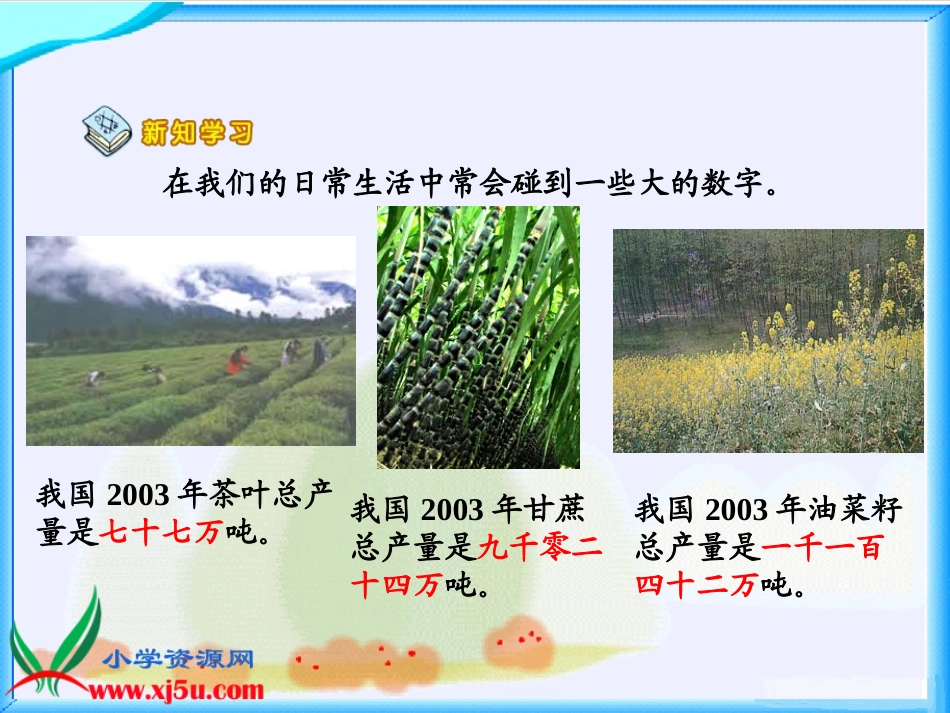 新知学习

在我们的日常生活中常会碰到一些大的数字。

我国 2003 年茶叶总产量是七十七万吨。

我国 2003 年甘蔗总产量是九千零二十四万吨。

我国 2003 年油菜籽总产量是一千一百四十二万吨。

小学资源网
www.xj5u.com